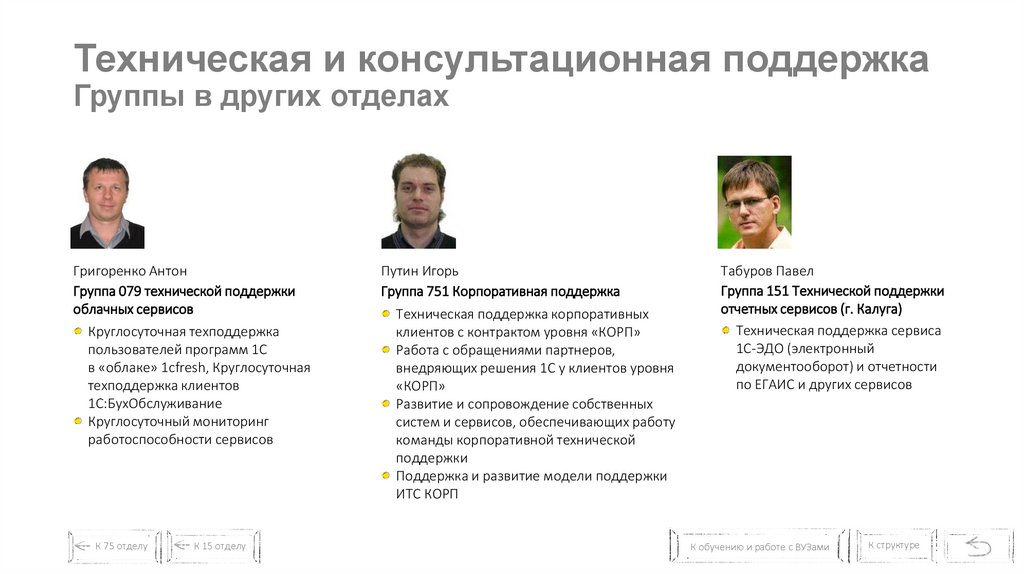 Техническая и консультационная поддержка
Группы в других отделах

Григоренко Антон
Группа 079 технической поддержки облачных сервисов

Круглосуточная техподдержка пользователей программ 1С в «облаке» 1cfresh, Круглосуточная техподдержка клиентов 1С:БухОбслуживание
Круглосуточный мониторинг работоспособности сервисов

Путин Игорь
Группа 751 Корпоративная поддержка

Техническая поддержка корпоративных клиентов с контрактом уровня «КОРП»
Работа с обращениями партнеров, внедряющих решения 1С у клиентов уровня «КОРП»
Развитие и сопровождение собственных систем и сервисов, обеспечивающих работу команды корпоративной технической поддержки
Поддержка и развитие модели поддержки ИТС КОРП

Табуров Павел
Группа 151 Технической поддержки отчетных сервисов (г. Калуга)

Техническая поддержка сервиса 1С-ЭДО (электронный документооборот) и отчетности по ЕГАИС и других сервисов

К 75 отделу
К 15 отделу
К обучению и работе с ВУЗами
К структуре